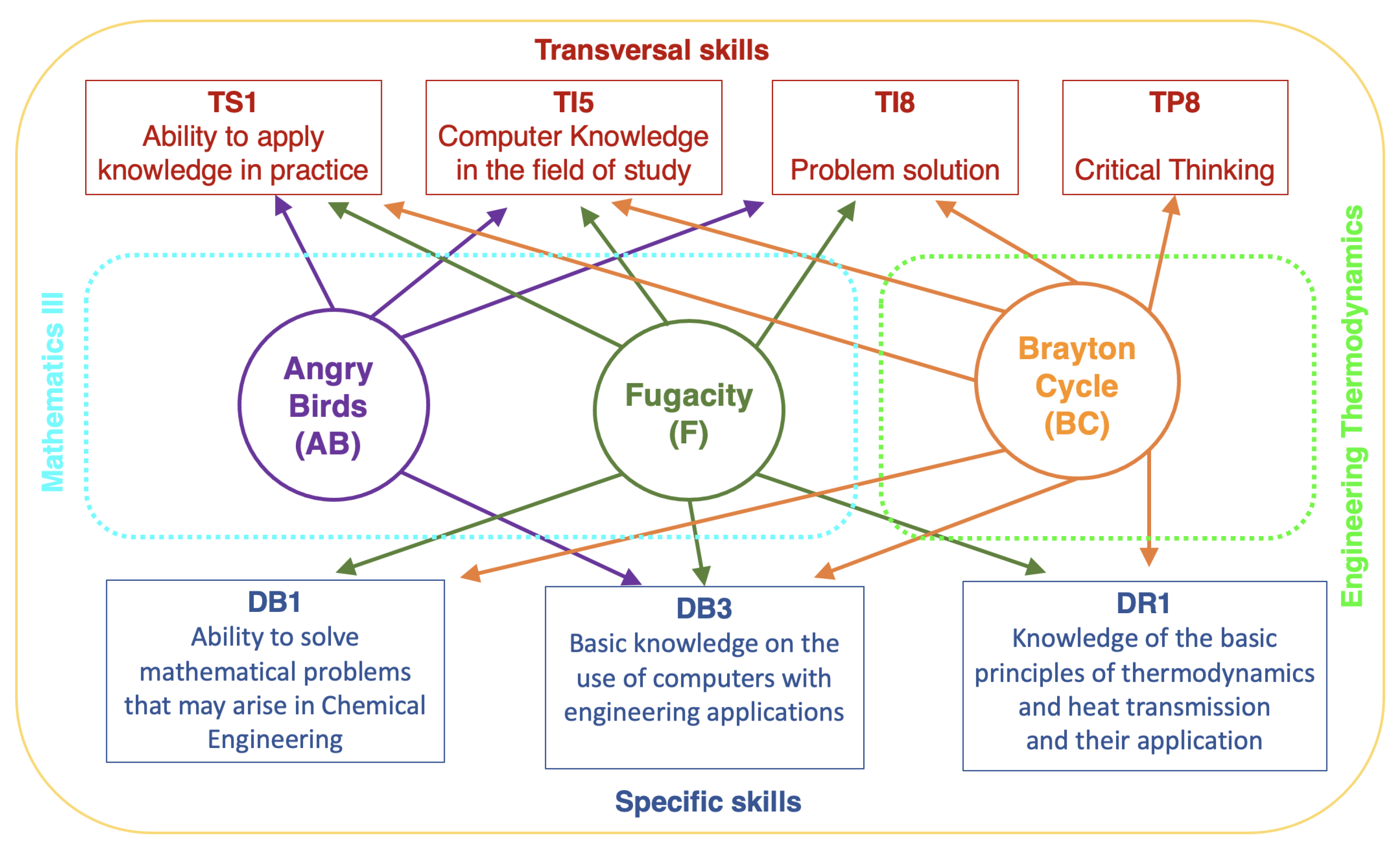 Transversal skills

TS1
Ability to apply knowledge in practice

TI5
Computer Knowledge in the field of study

TI8
Problem solution

TP8
Critical Thinking

Mathematics III

Angry Birds (AB)

Fugacity (F)

Brayton Cycle (BC)

Engineering Thermodynamics

DB1
Ability to solve mathematical problems that may arise in Chemical Engineering

DB3
Basic knowledge on the use of computers with engineering applications

DR1
Knowledge of the basic principles of thermodynamics and heat transmission and their application

Specific skills